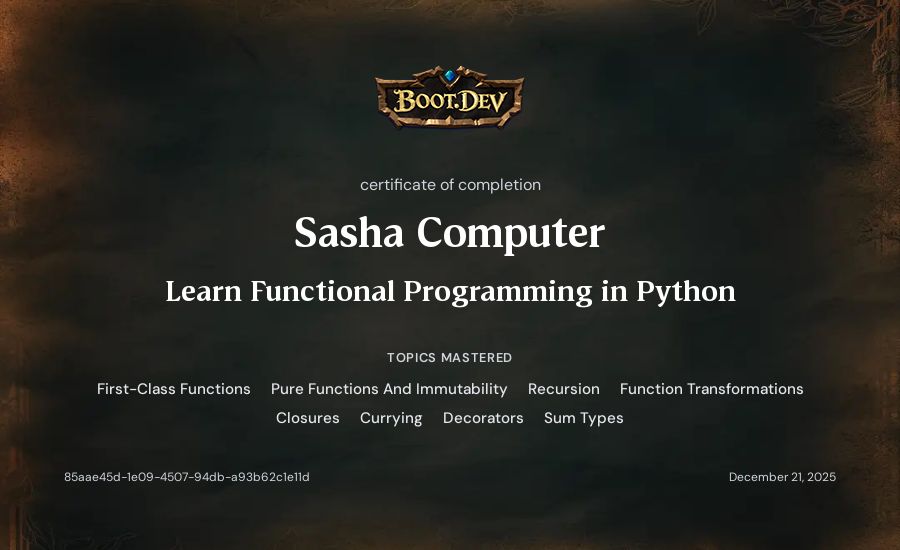 BOOT.DEV

certificate of completion

Sasha Computer

Learn Functional Programming in Python

TOPICS MASTERED

First-Class Functions Pure Functions And Immutability Recursion Function Transformations Closures Currying Decorators Sum Types

85aae45d-1e09-4507-94db-a93b62c1e11d

December 21, 2025